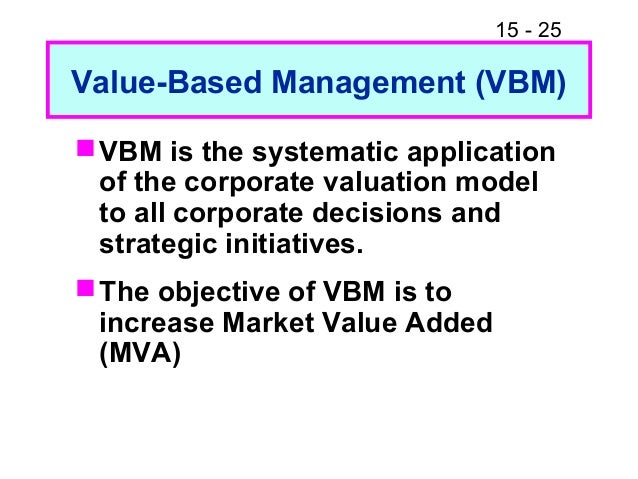 15 - 25

Value-Based Management (VBM)

VBM is the systematic application of the corporate valuation model to all corporate decisions and strategic initiatives.

The objective of VBM is to increase Market Value Added (MVA)